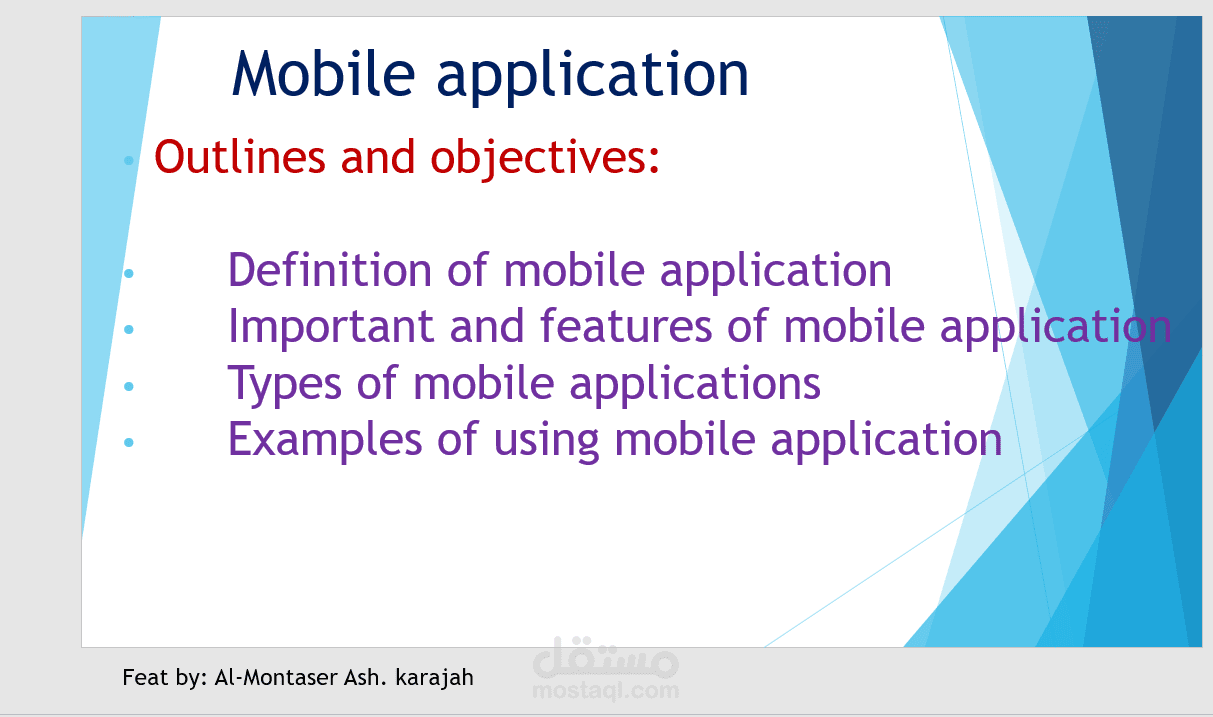 Mobile application

• Outlines and objectives:

• Definition of mobile application
• Important and features of mobile application
• Types of mobile applications
• Examples of using mobile application

Feat by: Al-Montaser Ash. karajah

مستقل
mostaql.com